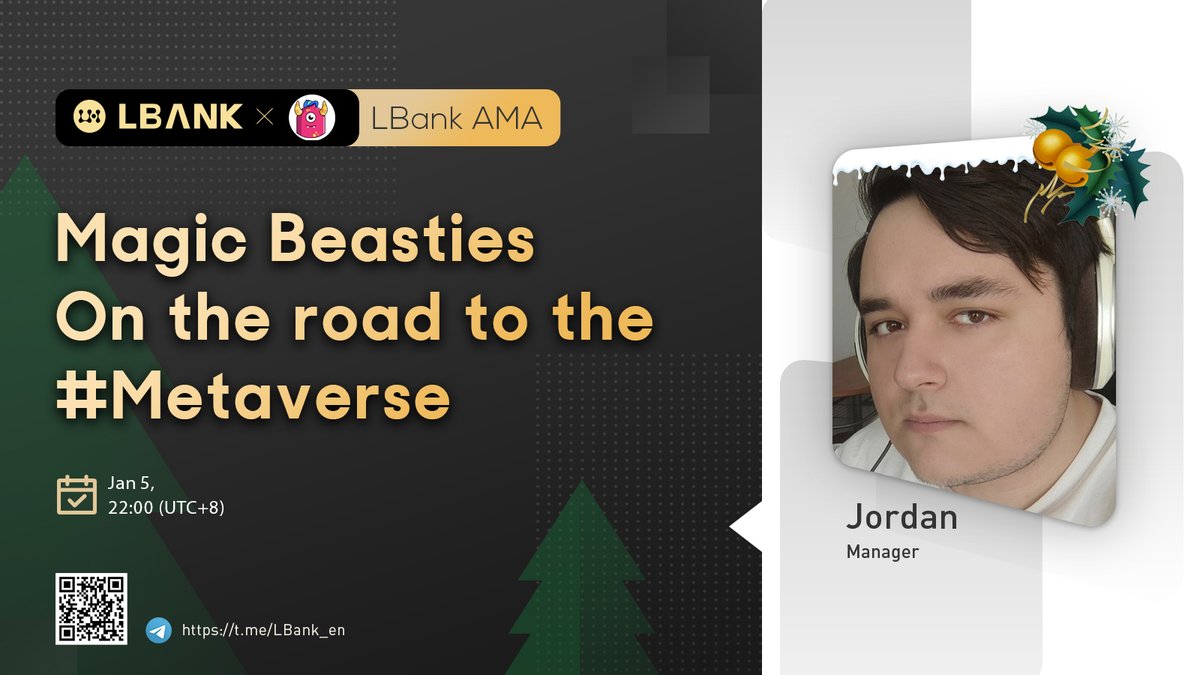 LBANK × LBank AMA

Magic Beasties On the road to the #Metaverse

Jan 5, 22:00 (UTC+8)

https://t.me/LBank_en

Jordan
Manager